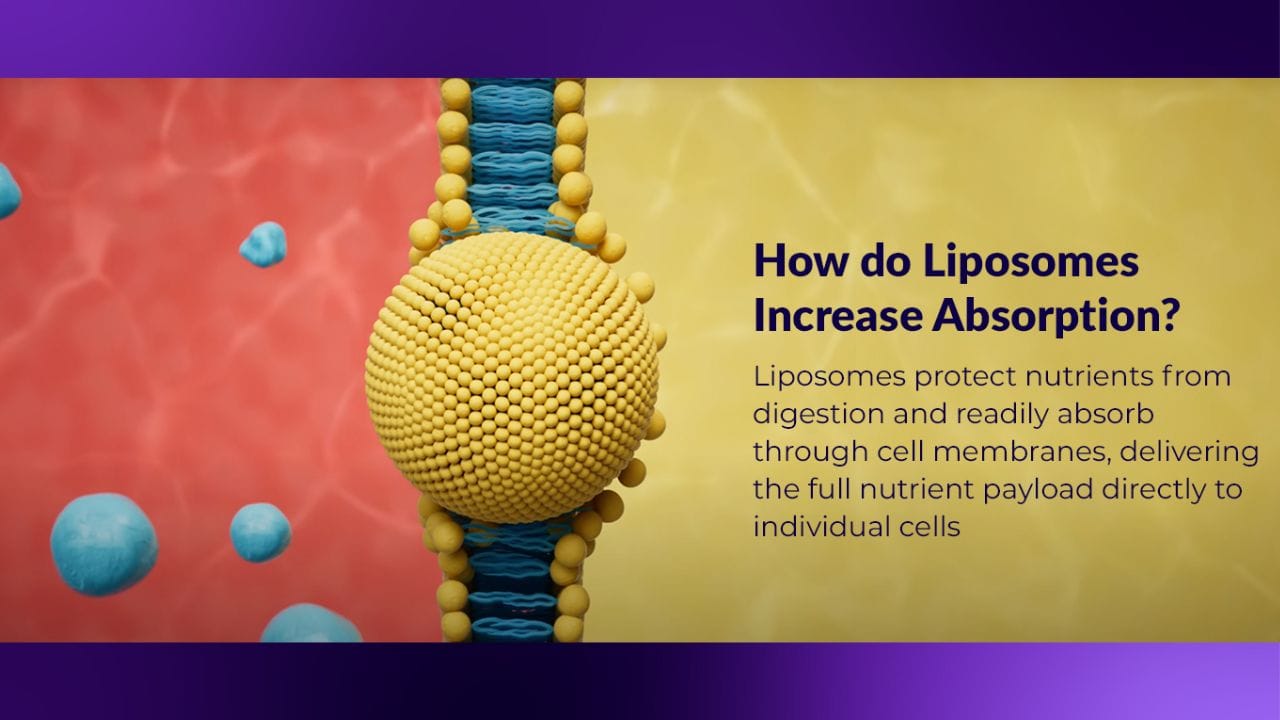 How do Liposomes Increase Absorption?

Liposomes protect nutrients from digestion and readily absorb through cell membranes, delivering the full nutrient payload directly to individual cells